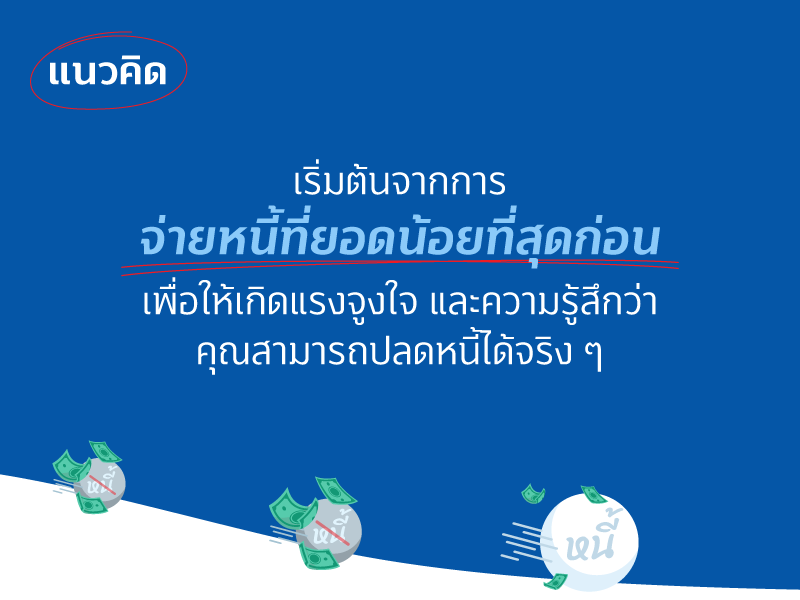 แนวคิด

เริ่มต้นจากการ
จ่ายหนี้ที่ยอดน้อยที่สุดก่อน
เพื่อให้เกิดแรงจูงใจ และความรู้สึกว่า
คุณสามารถปลดหนี้ได้จริง ๆ

หนี้
หนี้
หนี้